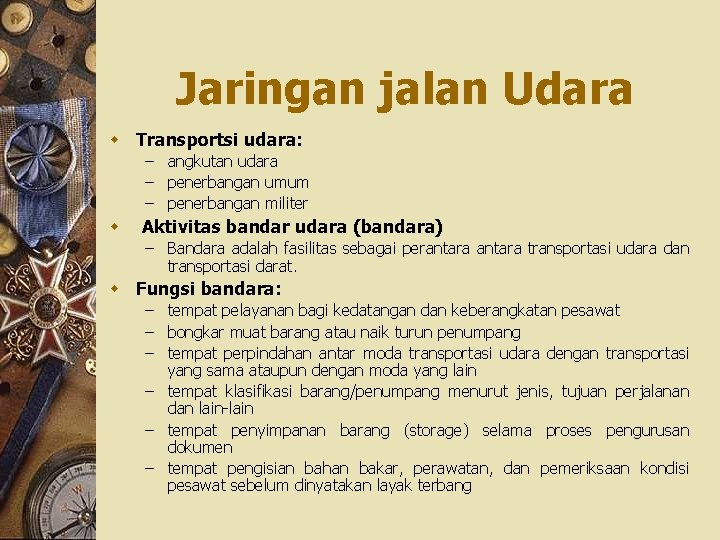 Jaringan jalan Udara

Transportsi udara:
– angkutan udara
– penerbangan umum
– penerbangan militer

Aktivitas bandar udara (bandara)
– Bandara adalah fasilitas sebagai perantara antara transportasi udara dan transportasi darat.

Fungsi bandara:
– tempat pelayanan bagi kedatangan dan keberangkatan pesawat
– bongkar muat barang atau naik turun penumpang
– tempat perpindahan antar moda transportasi udara dengan transportasi yang sama ataupun dengan moda yang lain
– tempat klasifikasi barang/penumpang menurut jenis, tujuan perjalanan dan lain-lain
– tempat penyimpanan barang (storage) selama proses pengurusan dokumen
– tempat pengisian bahan bakar, perawatan, dan pemeriksaan kondisi pesawat sebelum dinyatakan layak terbang